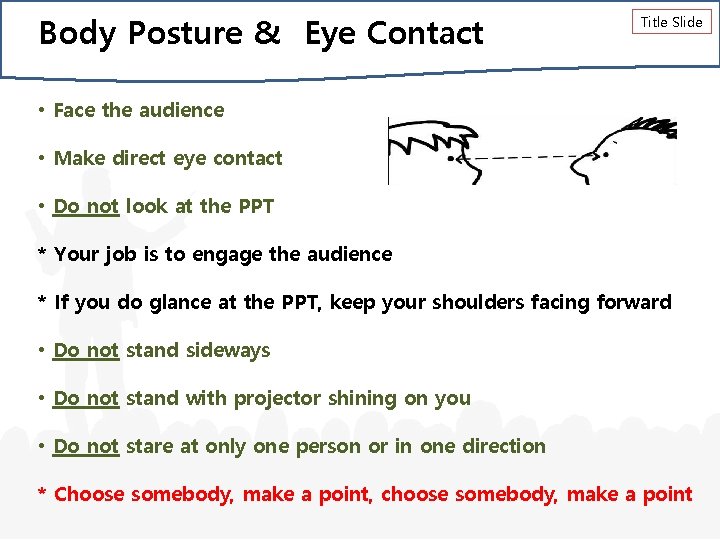 Body Posture & Eye Contact

Title Slide

• Face the audience

• Make direct eye contact

• Do not look at the PPT

* Your job is to engage the audience

* If you do glance at the PPT, keep your shoulders facing forward

• Do not stand sideways

• Do not stand with projector shining on you

• Do not stare at only one person or in one direction

* Choose somebody, make a point, choose somebody, make a point